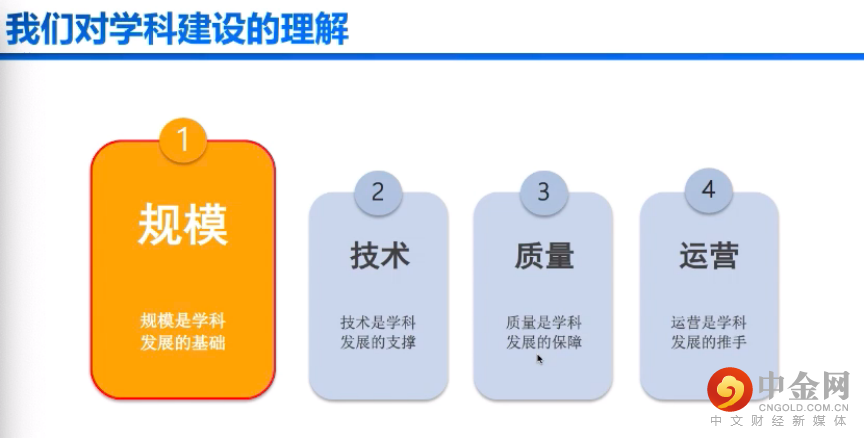 我们对学科建设的理解

1
规模
规模是学科发展的基础

2
技术
技术是学科发展的支撑

3
质量
质量是学科发展的保障

4
运营
运营是学科发展的推手

中金网
CNGOLD.COM.CN
中文财经新媒体